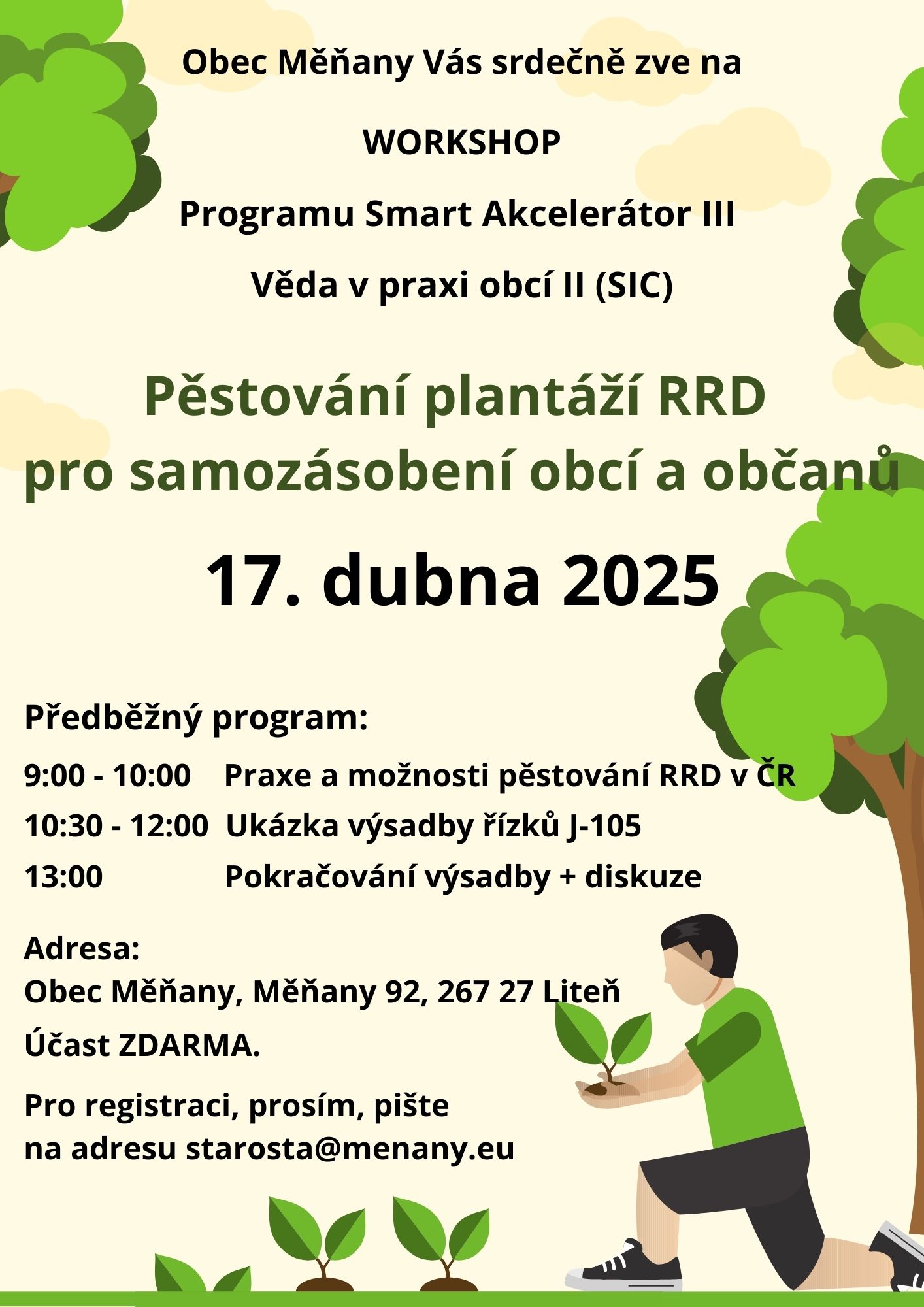 Obec Měňany Vás srdečně zve na

WORKSHOP

Programu Smart Akcelerátor III

Věda v praxi obcí II (SIC)

Pěstování plantáží RRD pro samozásobení obcí a občanů

17. dubna 2025

Předběžný program:

9:00 - 10:00 Praxe a možnosti pěstování RRD v ČR
10:30 - 12:00 Ukázka výsadby řízků J-105
13:00 Pokračování výsadby + diskuze

Adresa:
Obec Měňany, Měňany 92, 267 27 Liteň

Účast ZDARMA.

Pro registraci, prosím, pište na adresu starosta@menany.eu